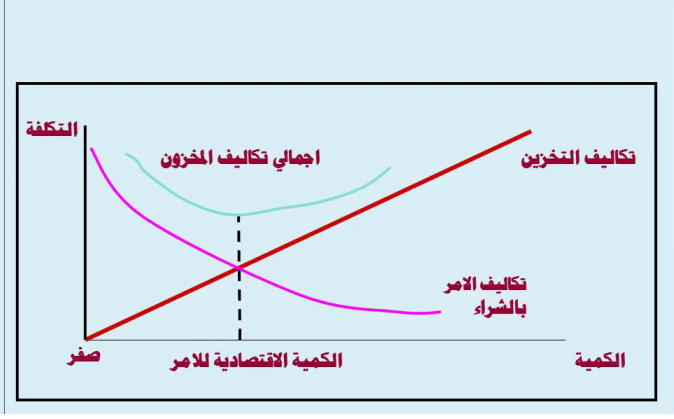 التكلفة

اجمالي تكاليف المخزون

تكاليف التخزين

تكاليف الامر بالشراء

صفر

الكمية الاقتصادية للامر

الكمية